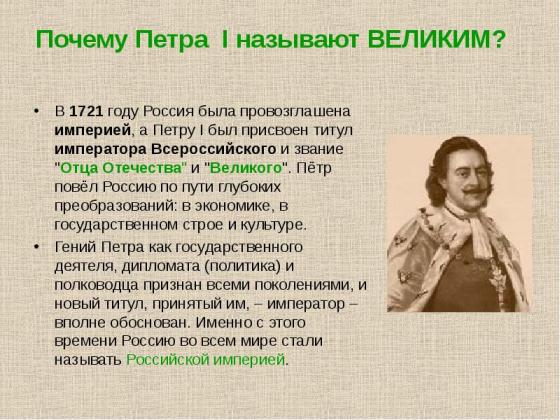 Почему Петра I называют ВЕЛИКИМ?

• В 1721 году Россия была провозглашена империей, а Петру I был присвоен титул императора Всероссийского и звание "Отца Отечества" и "Великого". Пётр повёл Россию по пути глубоких преобразований: в экономике, в государственном строе и культуре.
• Гений Петра как государственного деятеля, дипломата (политика) и полководца признан всеми поколениями, и новый титул, принятый им, – император – вполне обоснован. Именно с этого времени Россию во всем мире стали называть Российской империей.